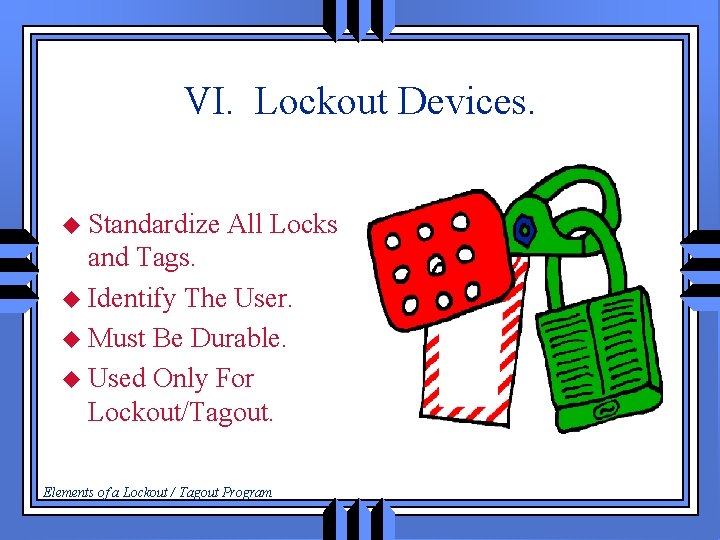 VI. Lockout Devices.

◆ Standardize All Locks and Tags.
◆ Identify The User.
◆ Must Be Durable.
◆ Used Only For Lockout/Tagout.

Elements of a Lockout / Tagout Program